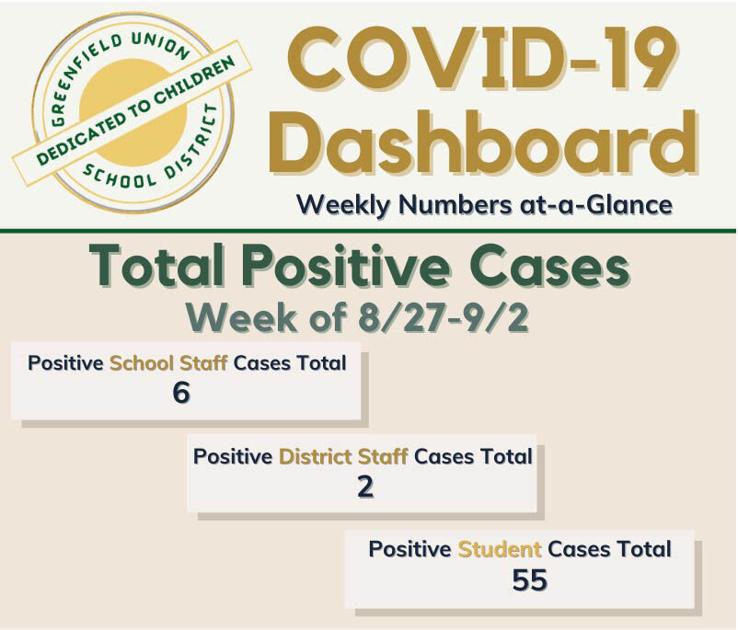 GREENFIELD UNION
DEDICATED TO CHILDREN
SCHOOL DISTRICT

COVID-19 Dashboard

Weekly Numbers at-a-Glance

Total Positive Cases

Week of 8/27-9/2

Positive School Staff Cases Total
6

Positive District Staff Cases Total
2

Positive Student Cases Total
55